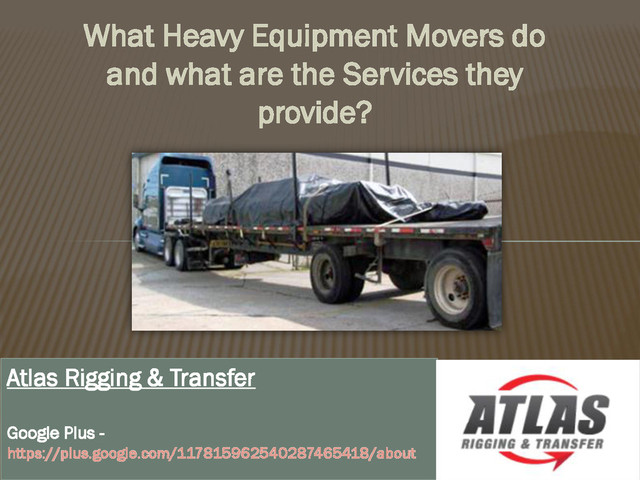 What Heavy Equipment Movers do and what are the Services they provide?

Atlas Rigging & Transfer

Google Plus -
https://plus.google.com/117815962540287465418/about

ATLAS
RIGGING & TRANSFER